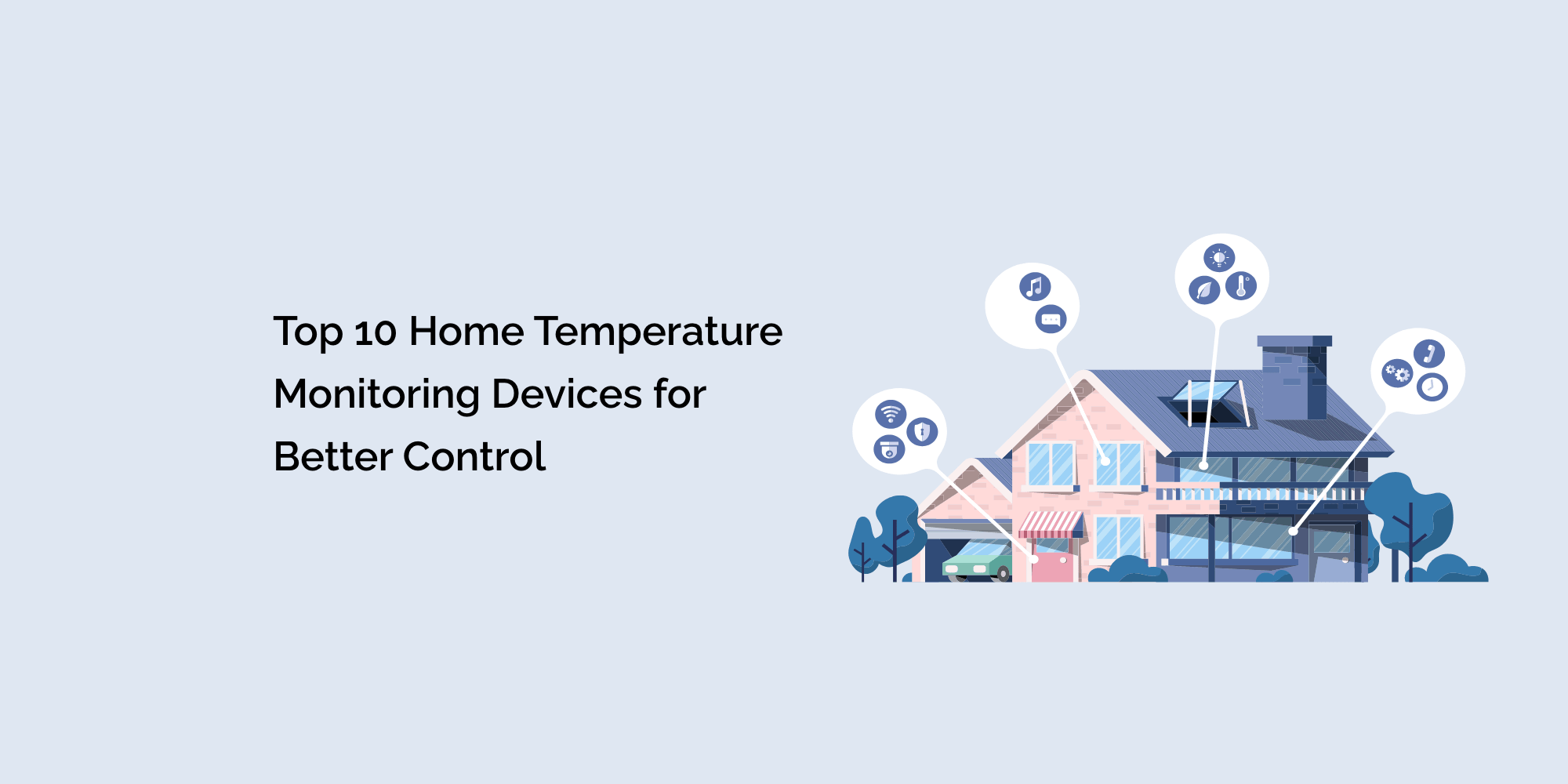 Top 10 Home Temperature Monitoring Devices for Better Control